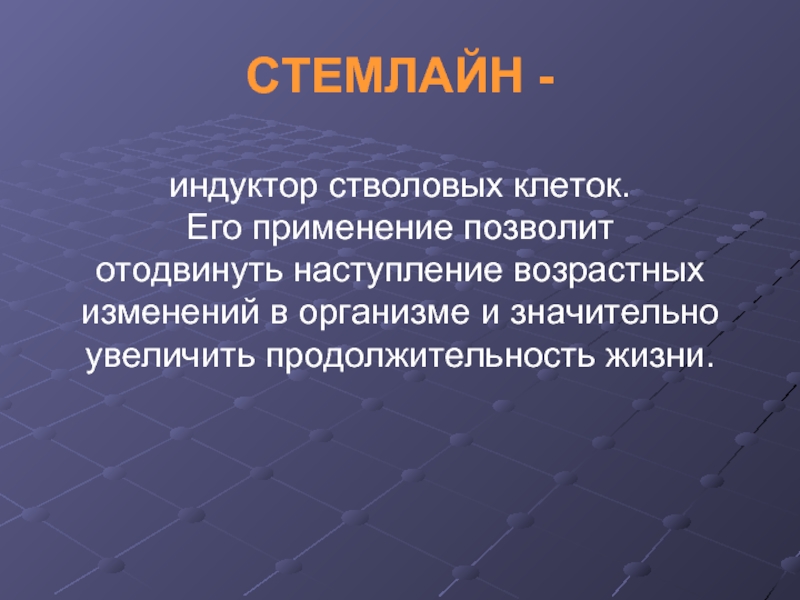 СТЕМЛАЙН -

индуктор стволовых клеток.
Его применение позволит отодвинуть наступление возрастных изменений в организме и значительно увеличить продолжительность жизни.